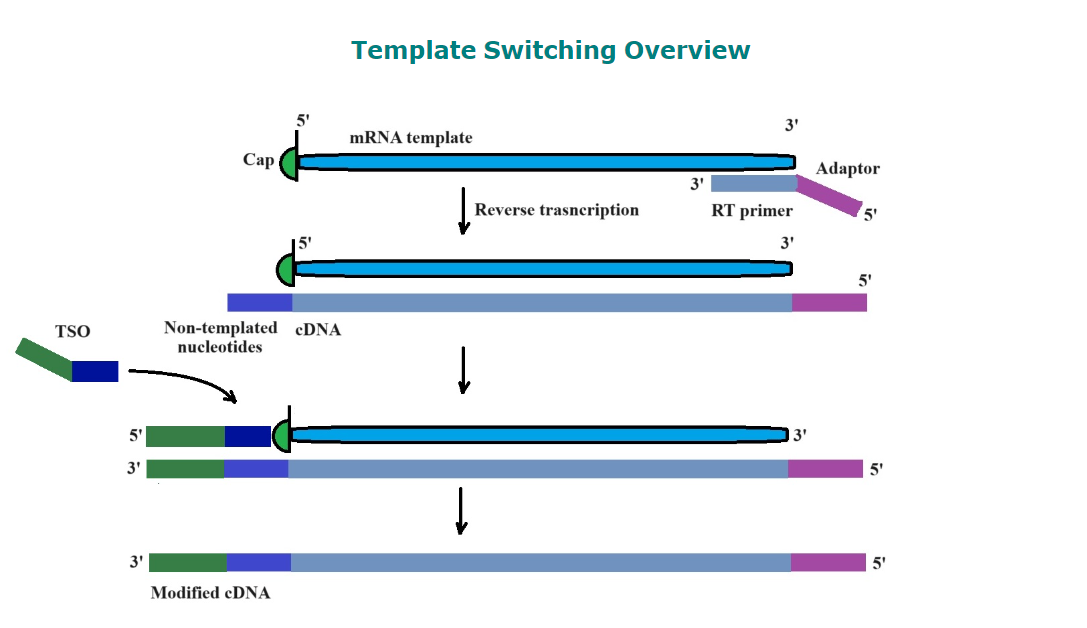 Template Switching Overview

5'
mRNA template
3'
Cap
Adaptor
3'
RT primer
5'
Reverse trasncription

5'
3'
5'

TSO
Non-templated nucleotides
cDNA

5'
3'
3'
5'

3'
5'
Modified cDNA